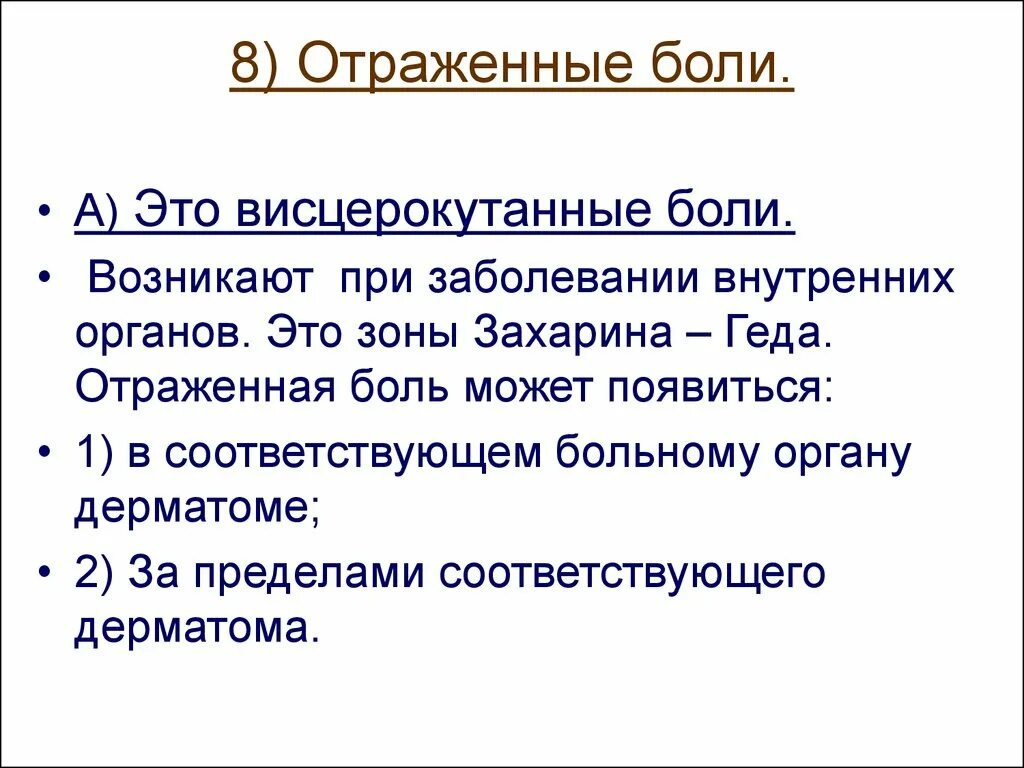 8) Отраженные боли.

• А) Это висцерокутанные боли.

• Возникают при заболевании внутренних органов. Это зоны Захарина – Геда. Отраженная боль может появиться:

• 1) в соответствующем больному органу дерматоме;

• 2) За пределами соответствующего дерматома.